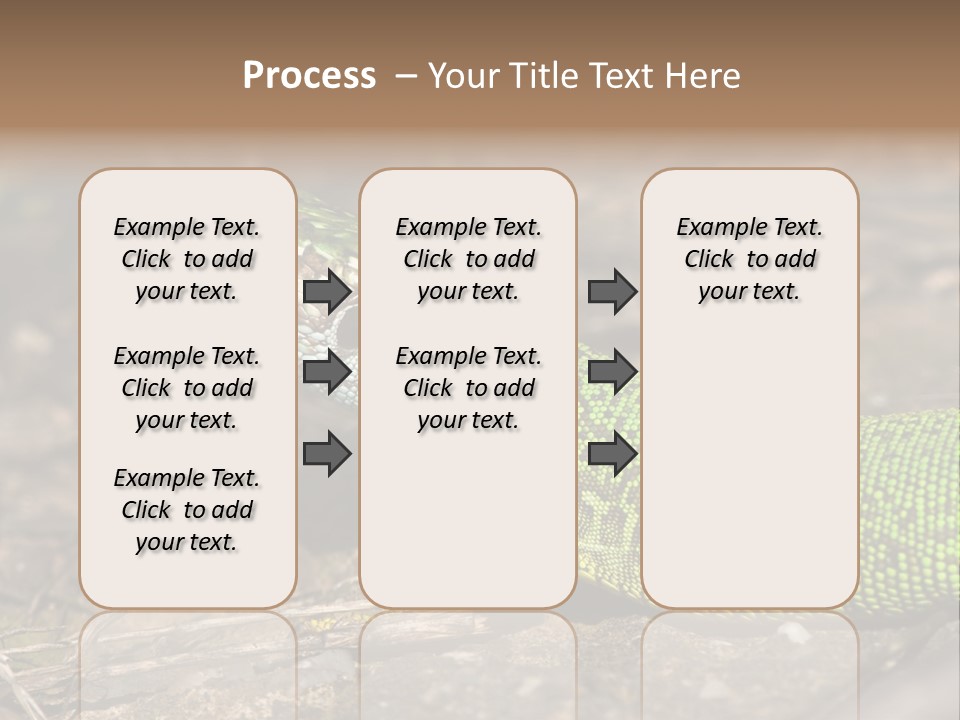 Process – Your Title Text Here

Example Text. Click to add your text.

Example Text. Click to add your text.

Example Text. Click to add your text.

Example Text. Click to add your text.

Example Text. Click to add your text.

Example Text. Click to add your text.